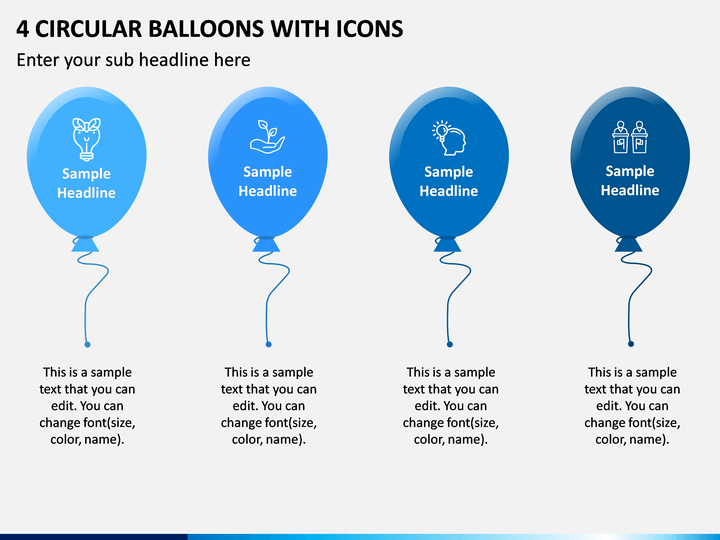 4 CIRCULAR BALLOONS WITH ICONS

Enter your sub headline here

Sample Headline

This is a sample text that you can edit. You can change font(size, color, name).

Sample Headline

This is a sample text that you can edit. You can change font(size, color, name).

Sample Headline

This is a sample text that you can edit. You can change font(size, color, name).

Sample Headline

This is a sample text that you can edit. You can change font(size, color, name).